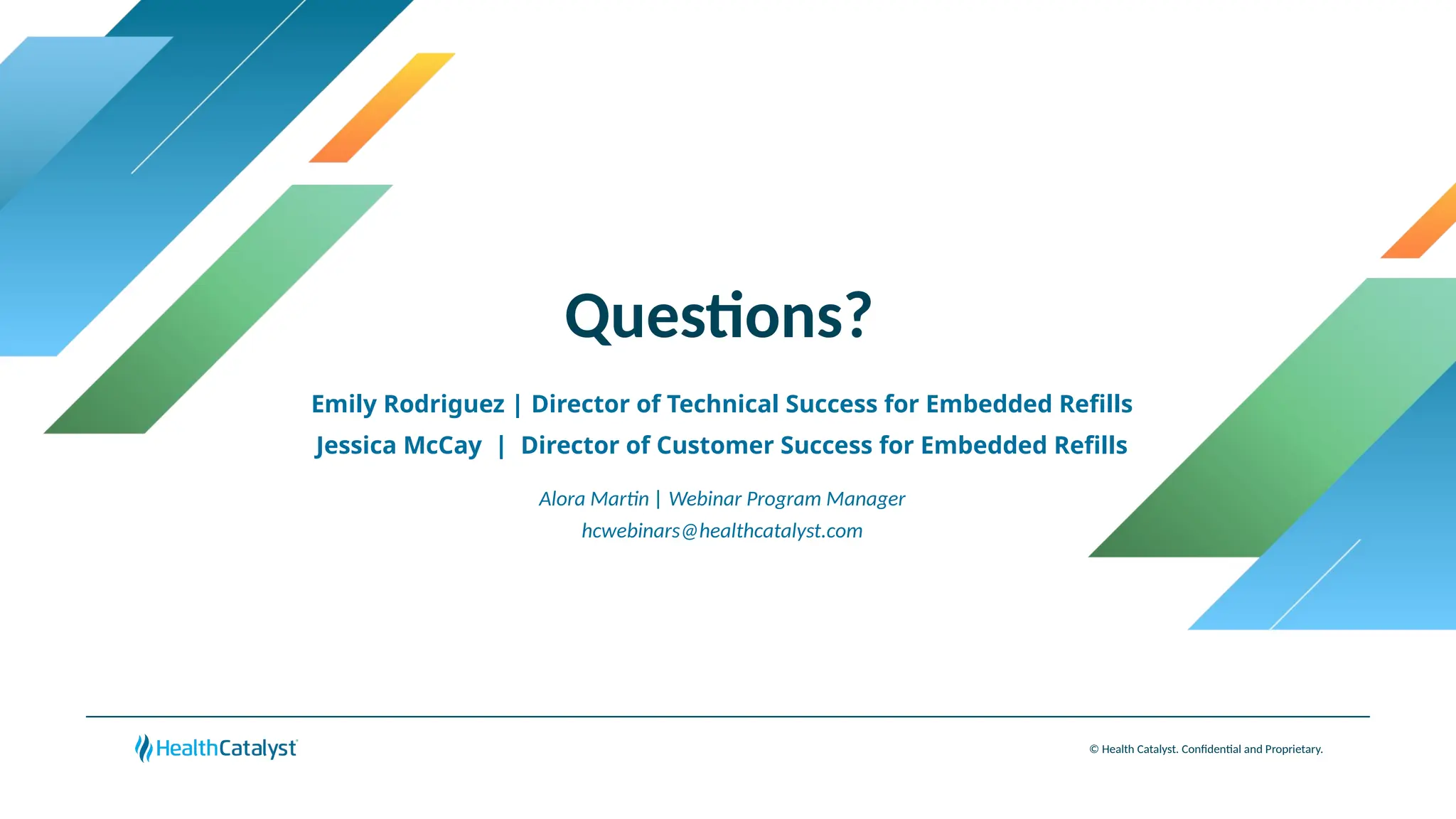 Questions?

Emily Rodriguez | Director of Technical Success for Embedded Refills
Jessica McCay | Director of Customer Success for Embedded Refills

Alora Martin | Webinar Program Manager
hcwebinars@healthcatalyst.com

HealthCatalyst

© Health Catalyst. Confidential and Proprietary.